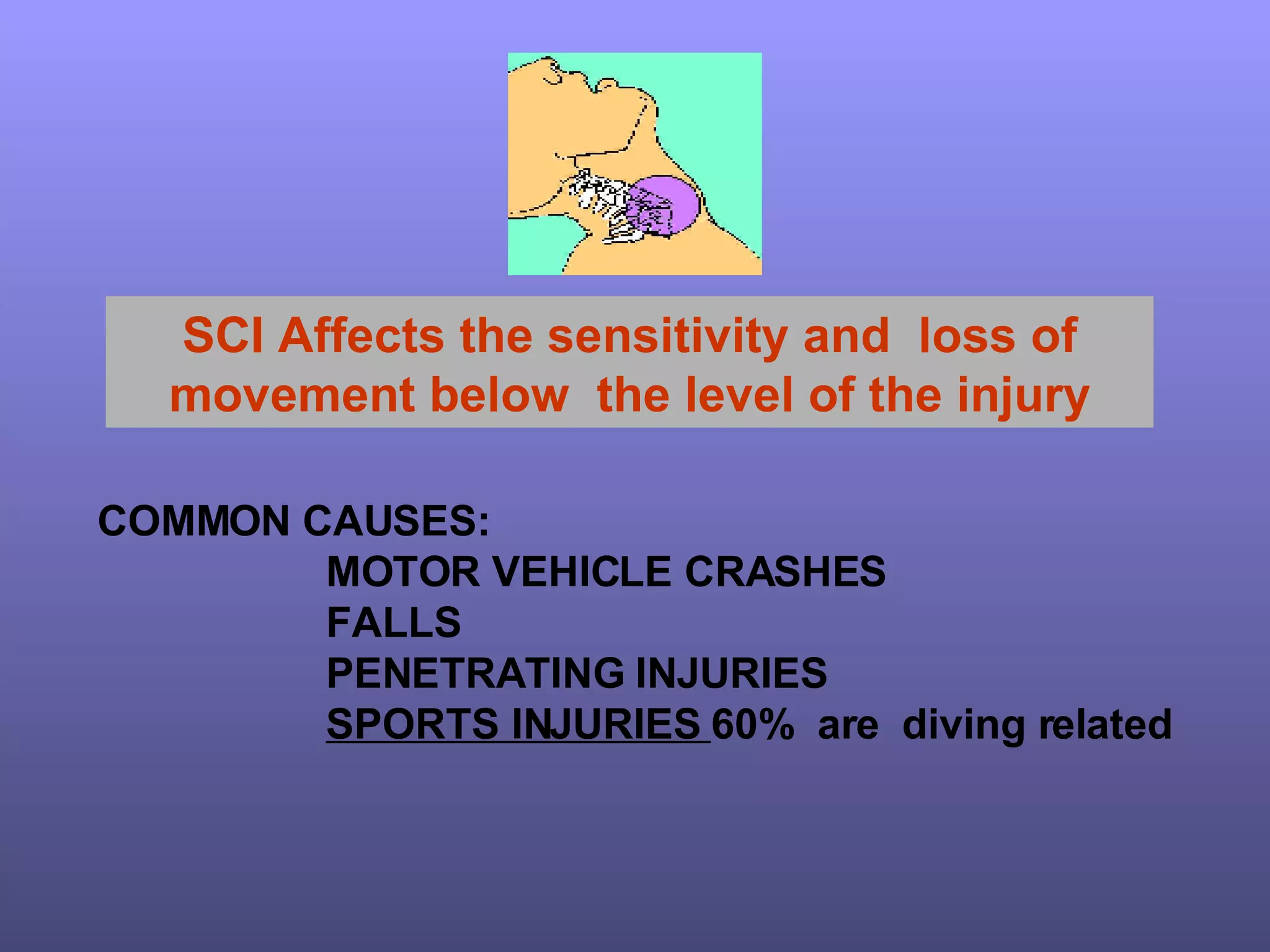 SCI Affects the sensitivity and loss of movement below the level of the injury

COMMON CAUSES:
MOTOR VEHICLE CRASHES
FALLS
PENETRATING INJURIES
SPORTS INJURIES 60% are diving related